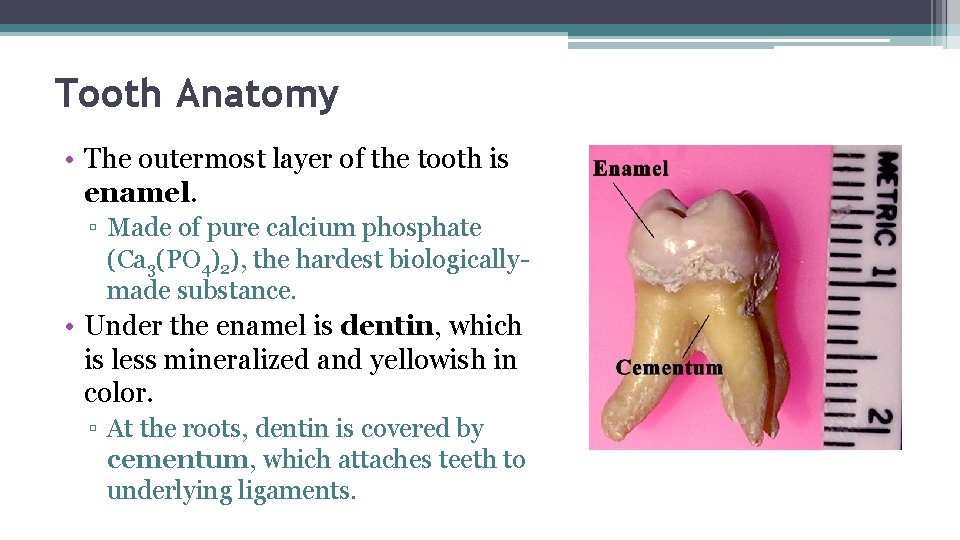 Tooth Anatomy

• The outermost layer of the tooth is **enamel**.

▫ Made of pure calcium phosphate ($Ca_3(PO_4)_2$), the hardest biologically-made substance.

• Under the enamel is **dentin**, which is less mineralized and yellowish in color.

▫ At the roots, dentin is covered by **cementum**, which attaches teeth to underlying ligaments.

Enamel

Cementum

METRIC 1

2